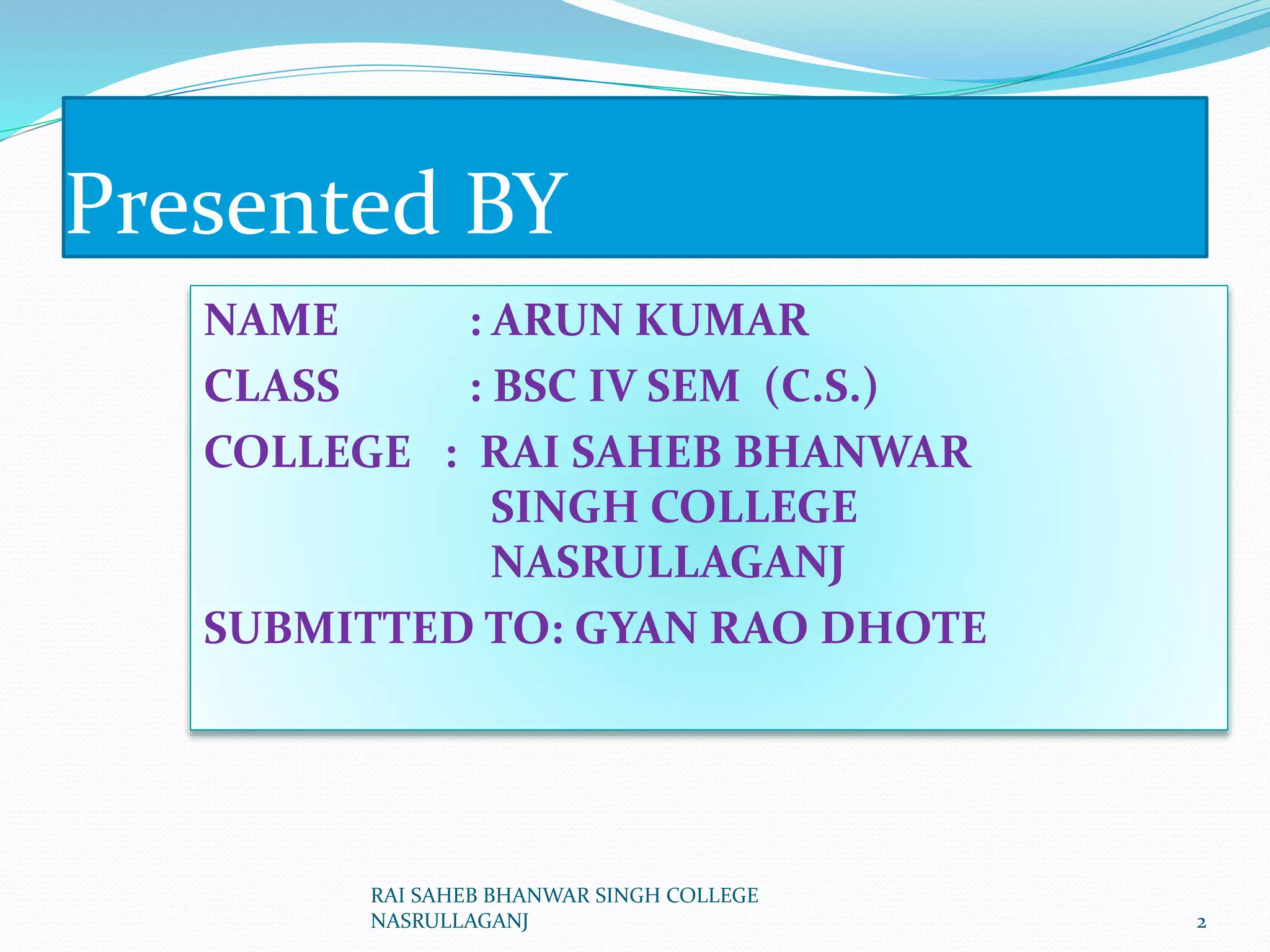 Presented BY

NAME : ARUN KUMAR

CLASS : BSC IV SEM (C.S.)

COLLEGE : RAI SAHEB BHANWAR SINGH COLLEGE NASRULLAGANJ

SUBMITTED TO: GYAN RAO DHOTE

RAI SAHEB BHANWAR SINGH COLLEGE NASRULLAGANJ

2